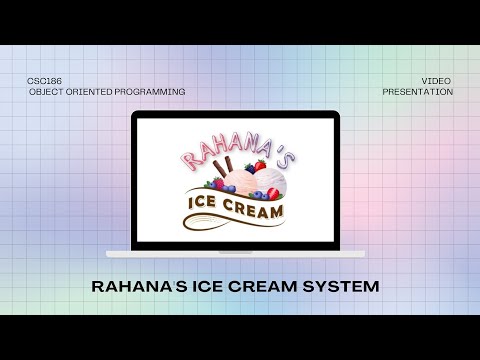 CSC186
OBJECT ORIENTED PROGRAMMING

VIDEO
PRESENTATION

RAHANA'S
ICE CREAM

RAHANA'S ICE CREAM SYSTEM